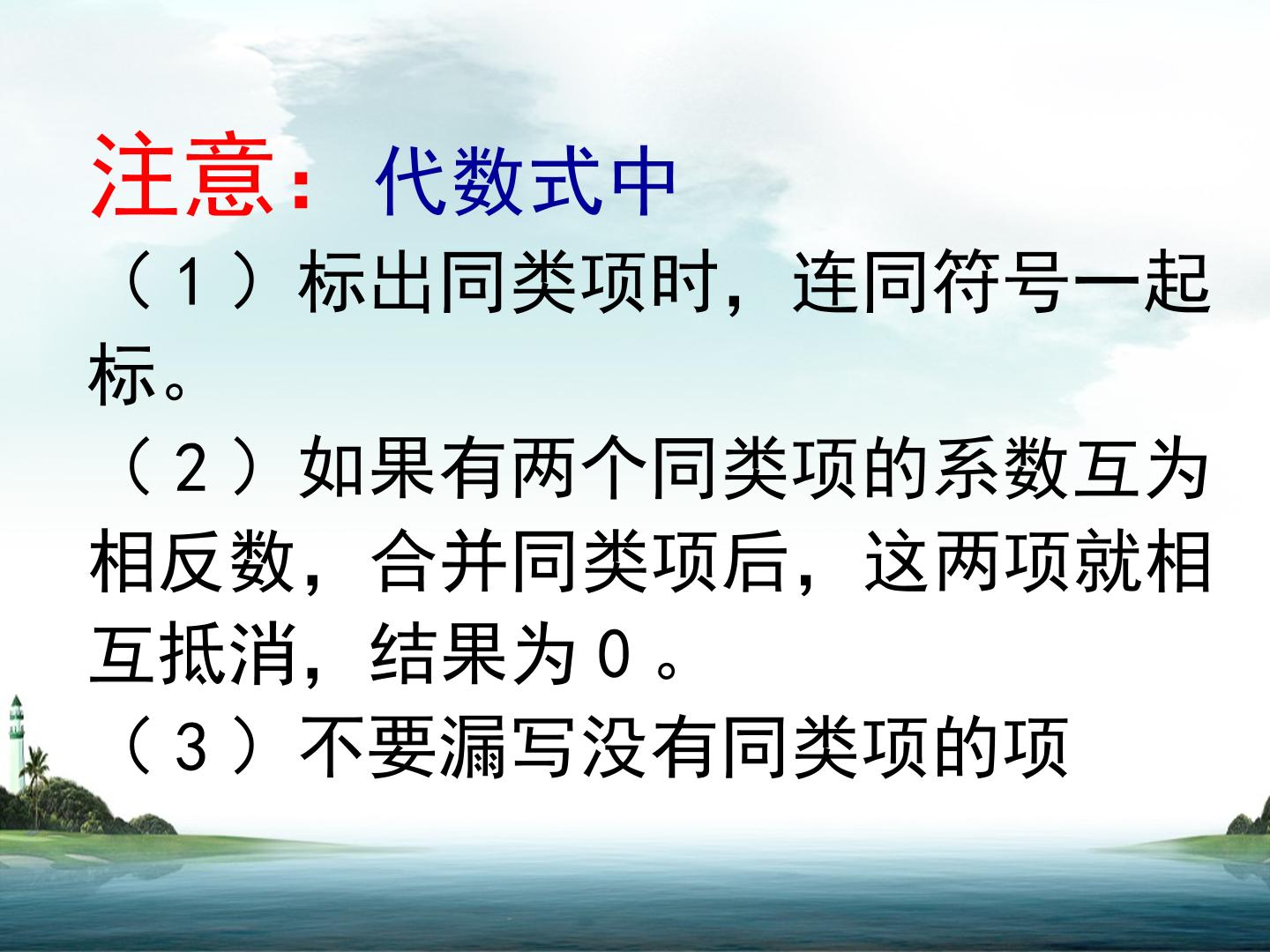 注意：代数式中

（1）标出同类项时，连同符号一起标。

（2）如果有两个同类项的系数互为相反数，合并同类项后，这两项就相互抵消，结果为0。

（3）不要漏写没有同类项的项